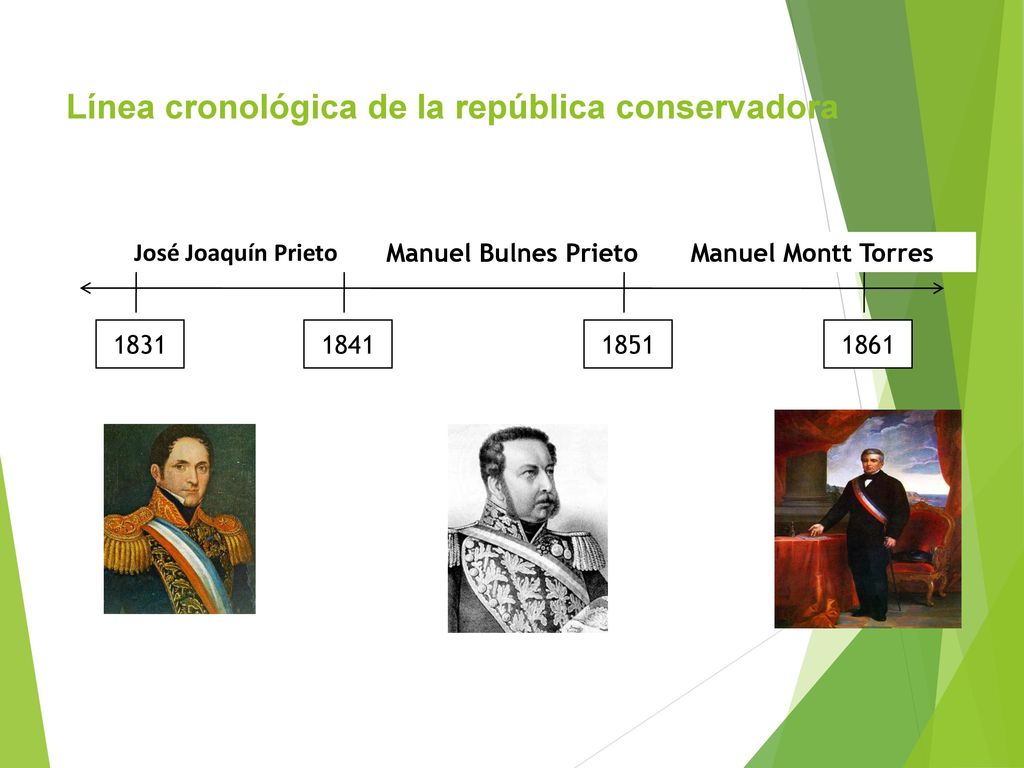 Línea cronológica de la república conservadora

José Joaquín Prieto

Manuel Bulnes Prieto

Manuel Montt Torres

1831

1841

1851

1861